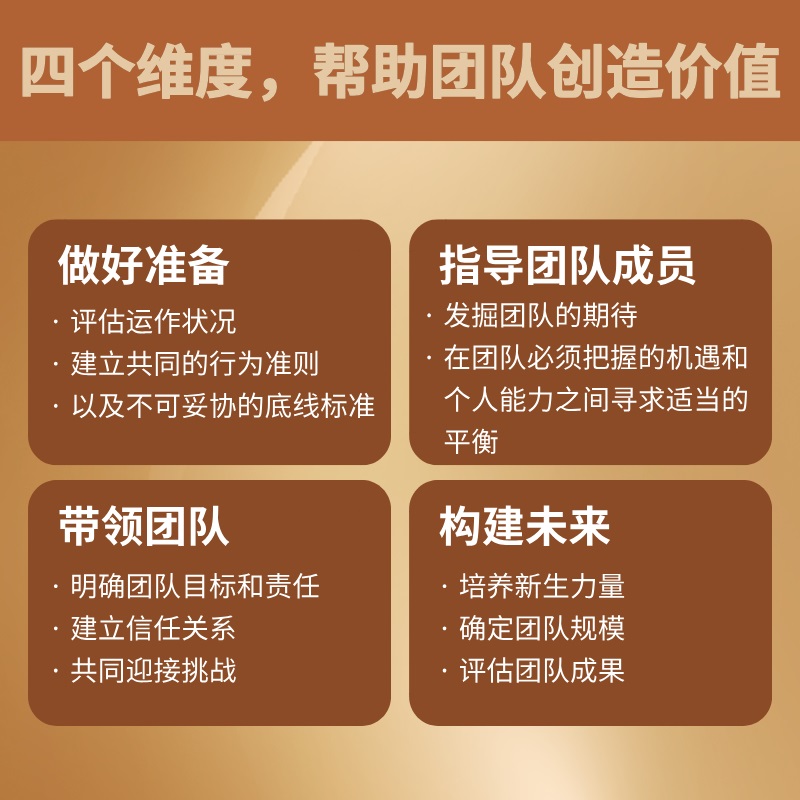 四个维度，帮助团队创造价值

做好准备

· 评估运作状况
· 建立共同的行为准则
· 以及不可妥协的底线标准

指导团队成员

· 发掘团队的期待
· 在团队必须把握的机遇和个人能力之间寻求适当的平衡

带领团队

· 明确团队目标和责任
· 建立信任关系
· 共同迎接挑战

构建未来

· 培养新生力量
· 确定团队规模
· 评估团队成果